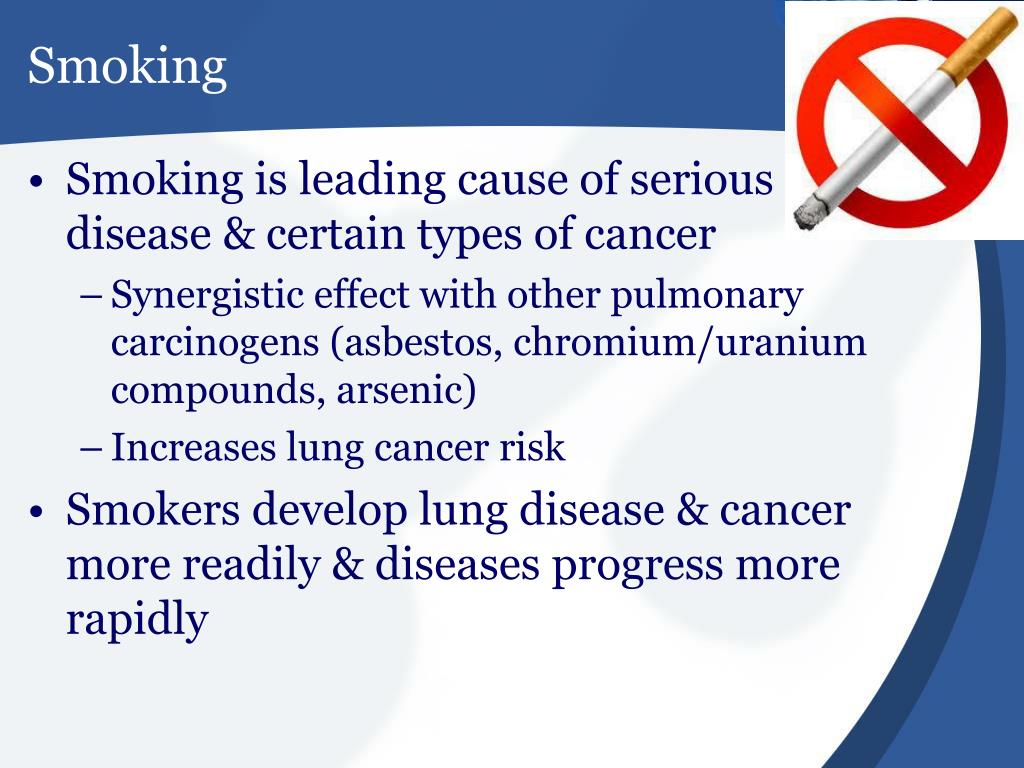 Smoking

• Smoking is leading cause of serious disease & certain types of cancer
 – Synergistic effect with other pulmonary carcinogens (asbestos, chromium/uranium compounds, arsenic)
 – Increases lung cancer risk
• Smokers develop lung disease & cancer more readily & diseases progress more rapidly